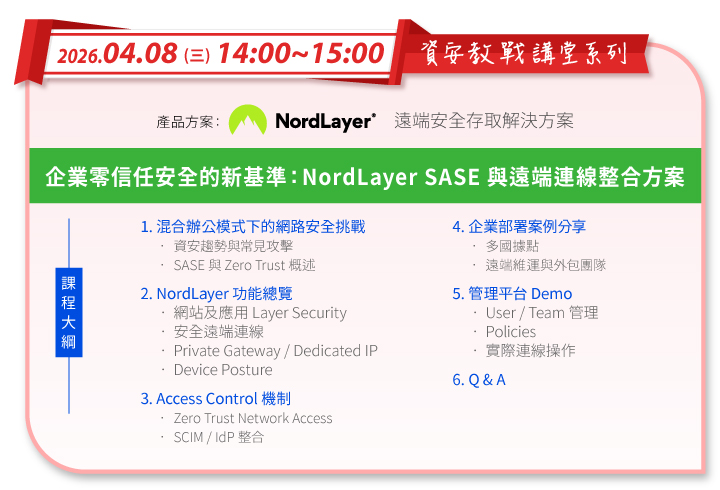 2026.04.08 (三) 14:00~15:00

資安教戰講堂系列

產品方案： NordLayer® 遠端安全存取解決方案

企業零信任安全的新基準：NordLayer SASE 與遠端連線整合方案

課程大綱

1. 混合辦公模式下的網路安全挑戰
· 資安趨勢與常見攻擊
· SASE 與 Zero Trust 概述

2. NordLayer 功能總覽
· 網站及應用 Layer Security
· 安全遠端連線
· Private Gateway / Dedicated IP
· Device Posture

3. Access Control 機制
· Zero Trust Network Access
· SCIM / IdP 整合

4. 企業部署案例分享
· 多國據點
· 遠端維運與外包團隊

5. 管理平台 Demo
· User / Team 管理
· Policies
· 實際連線操作

6. Q & A